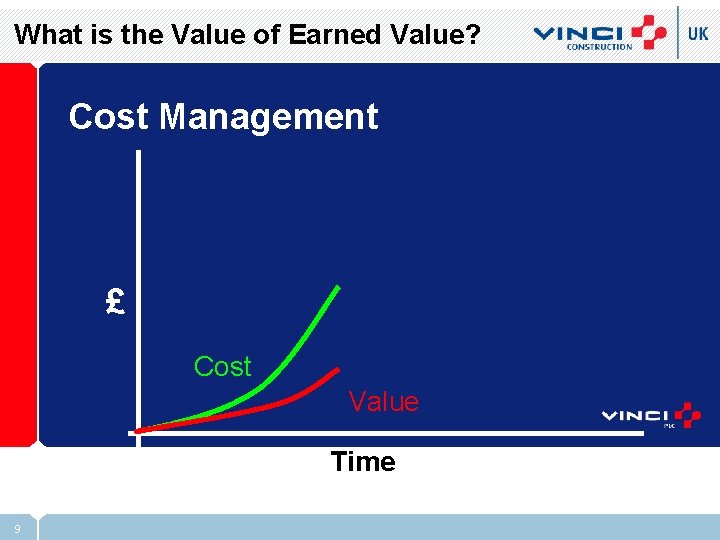 What is the Value of Earned Value?

VINCI CONSTRUCTION UK

Cost Management

£

Cost

Value

VINCI PLC

Time

9